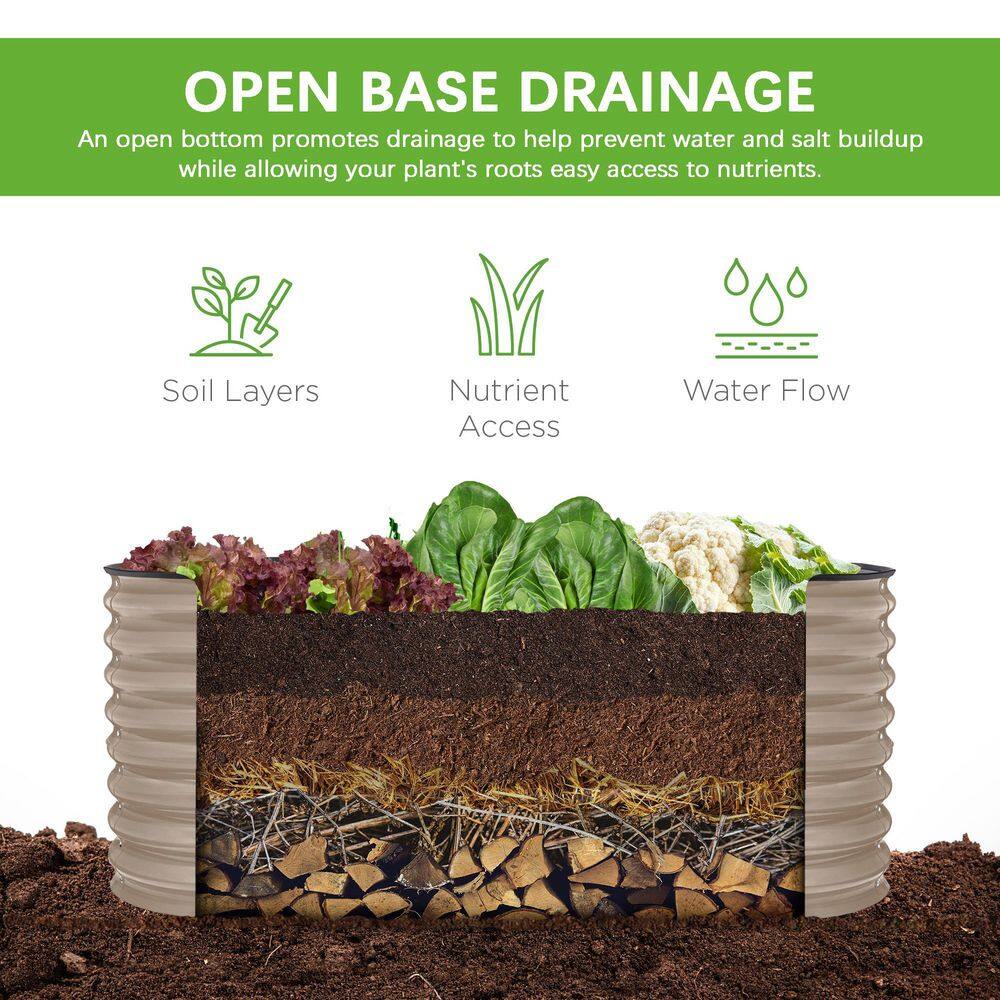 OPEN BASE DRAINAGE

An open bottom promotes drainage to help prevent water and salt buildup while allowing your plant's roots easy access to nutrients.

Soil Layers

Nutrient Access

Water Flow